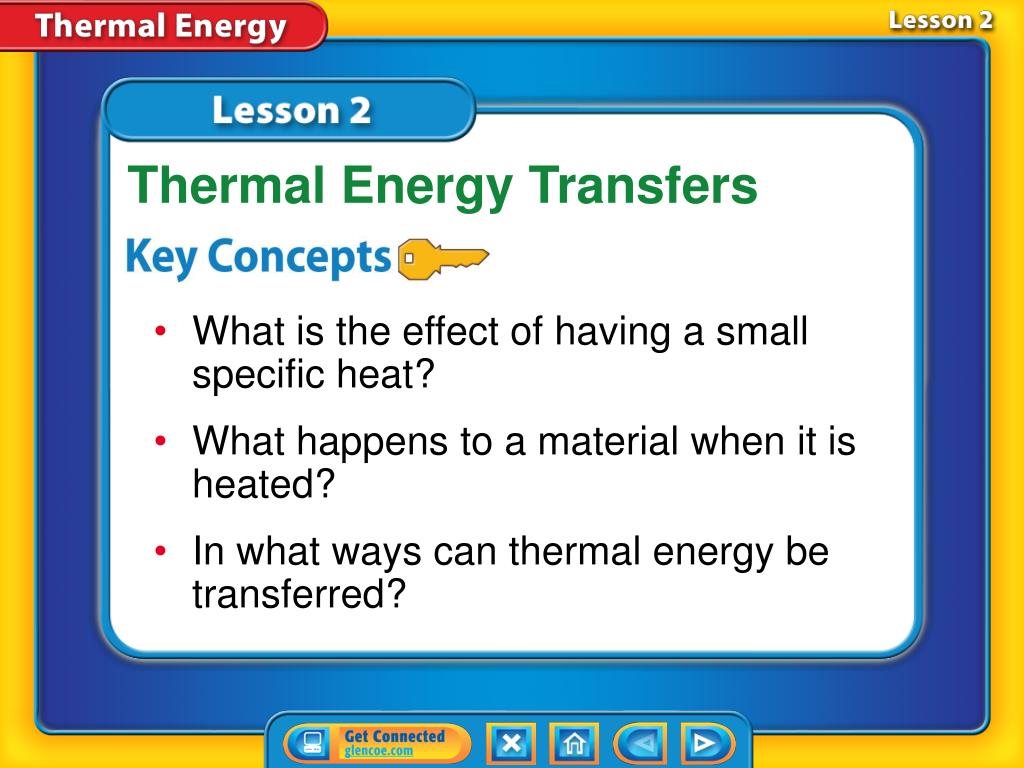 Thermal Energy

Lesson 2

Lesson 2

Thermal Energy Transfers

Key Concepts

• What is the effect of having a small specific heat?

• What happens to a material when it is heated?

• In what ways can thermal energy be transferred?

Get Connected
glencoe.com